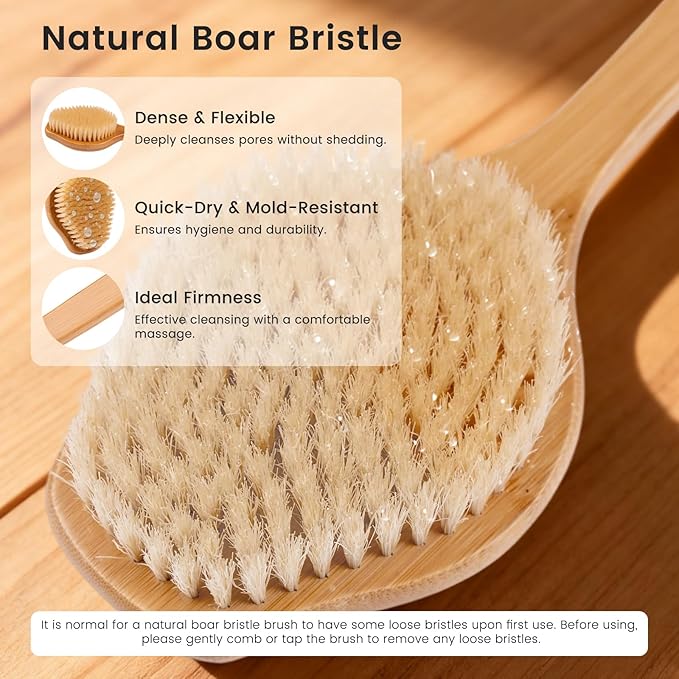 Natural Boar Bristle

Dense & Flexible
Deeply cleanses pores without shedding.

Quick-Dry & Mold-Resistant
Ensures hygiene and durability.

Ideal Firmness
Effective cleansing with a comfortable massage.

It is normal for a natural boar bristle brush to have some loose bristles upon first use. Before using, please gently comb or tap the brush to remove any loose bristles.